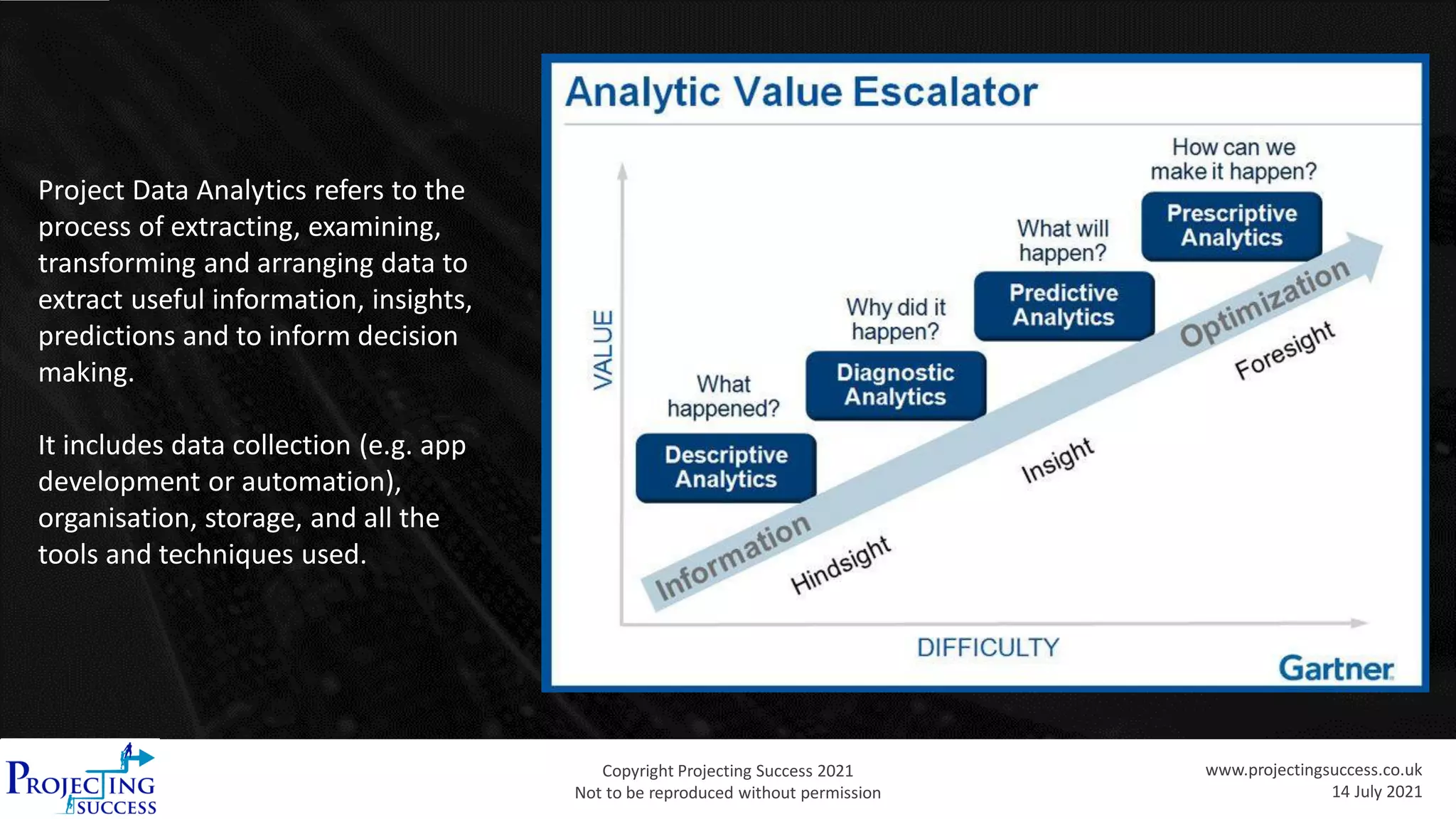 Project Data Analytics refers to the process of extracting, examining, transforming and arranging data to extract useful information, insights, predictions and to inform decision making.

It includes data collection (e.g. app development or automation), organisation, storage, and all the tools and techniques used.

Analytic Value Escalator

VALUE

What happened?

Descriptive Analytics

Why did it happen?

Diagnostic Analytics

What will happen?

Predictive Analytics

How can we make it happen?

Prescriptive Analytics

Information

Optimization

Hindsight

Insight

Foresight

DIFFICULTY

Gartner

PROJECTING SUCCESS

Copyright Projecting Success 2021
Not to be reproduced without permission

www.projectingsuccess.co.uk
14 July 2021